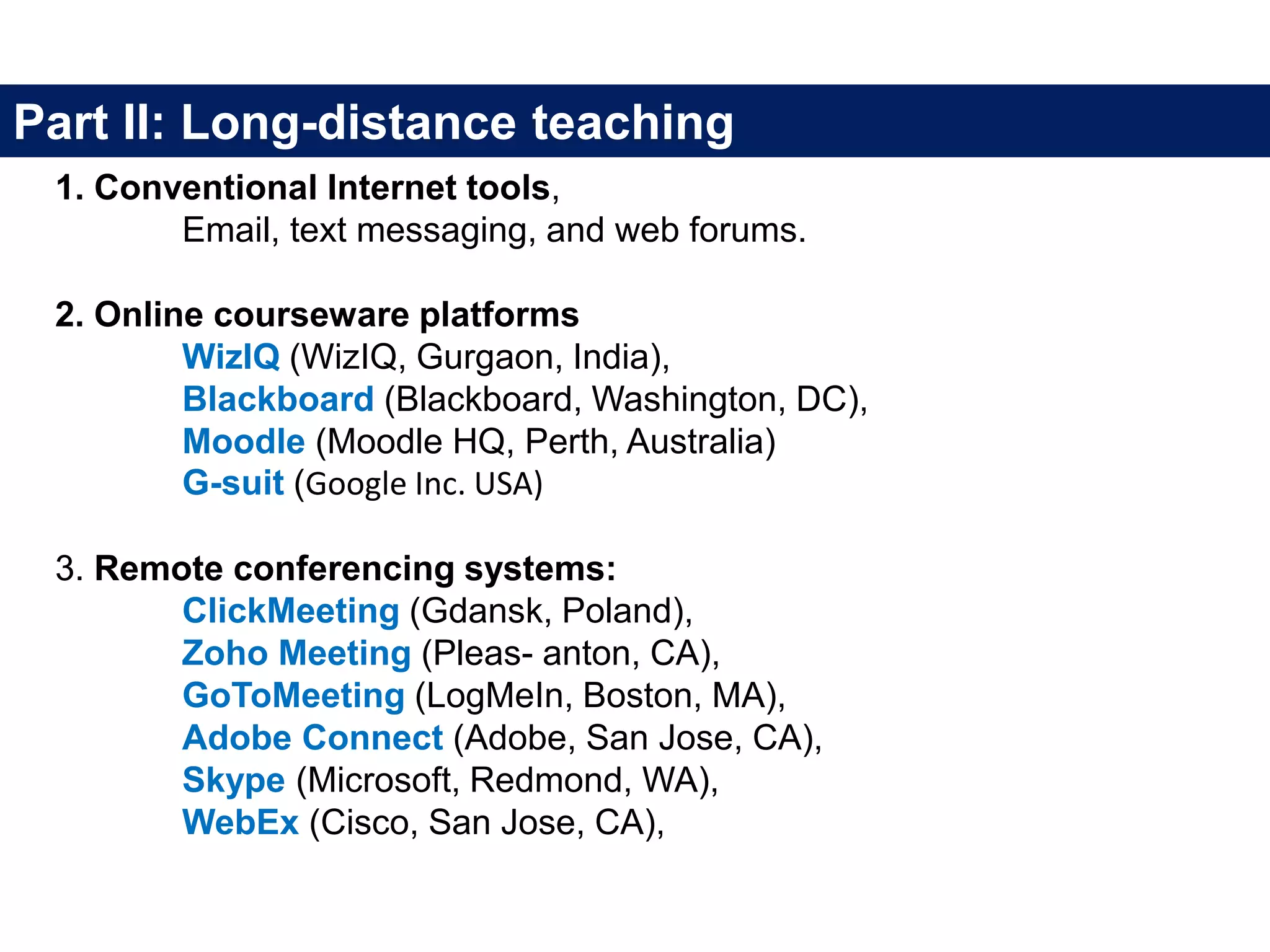 Part II: Long-distance teaching

1. Conventional Internet tools,
Email, text messaging, and web forums.

2. Online courseware platforms
WizIQ (WizIQ, Gurgaon, India),
Blackboard (Blackboard, Washington, DC),
Moodle (Moodle HQ, Perth, Australia)
G-suit (Google Inc. USA)

3. Remote conferencing systems:
ClickMeeting (Gdansk, Poland),
Zoho Meeting (Pleas- anton, CA),
GoToMeeting (LogMeIn, Boston, MA),
Adobe Connect (Adobe, San Jose, CA),
Skype (Microsoft, Redmond, WA),
WebEx (Cisco, San Jose, CA),